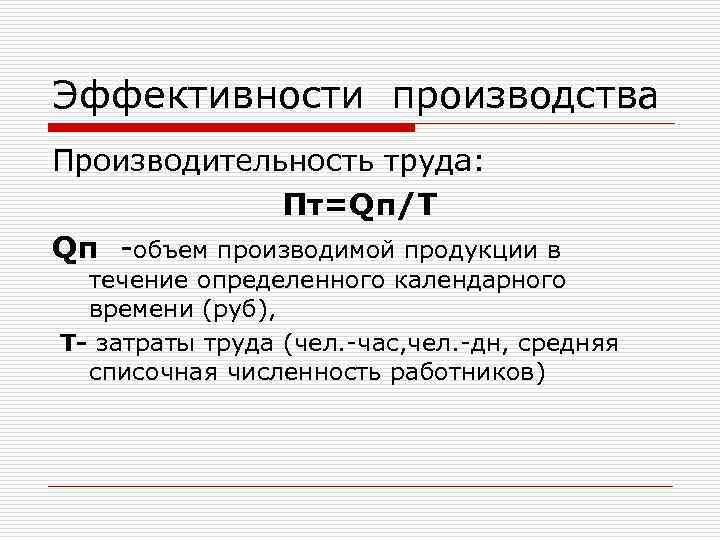 Эффективности производства

Производительность труда:

Пт=Qп/Т

Qп -объем производимой продукции в течение определенного календарного времени (руб),

Т- затраты труда (чел.-час,чел.-дн, средняя списочная численность работников)